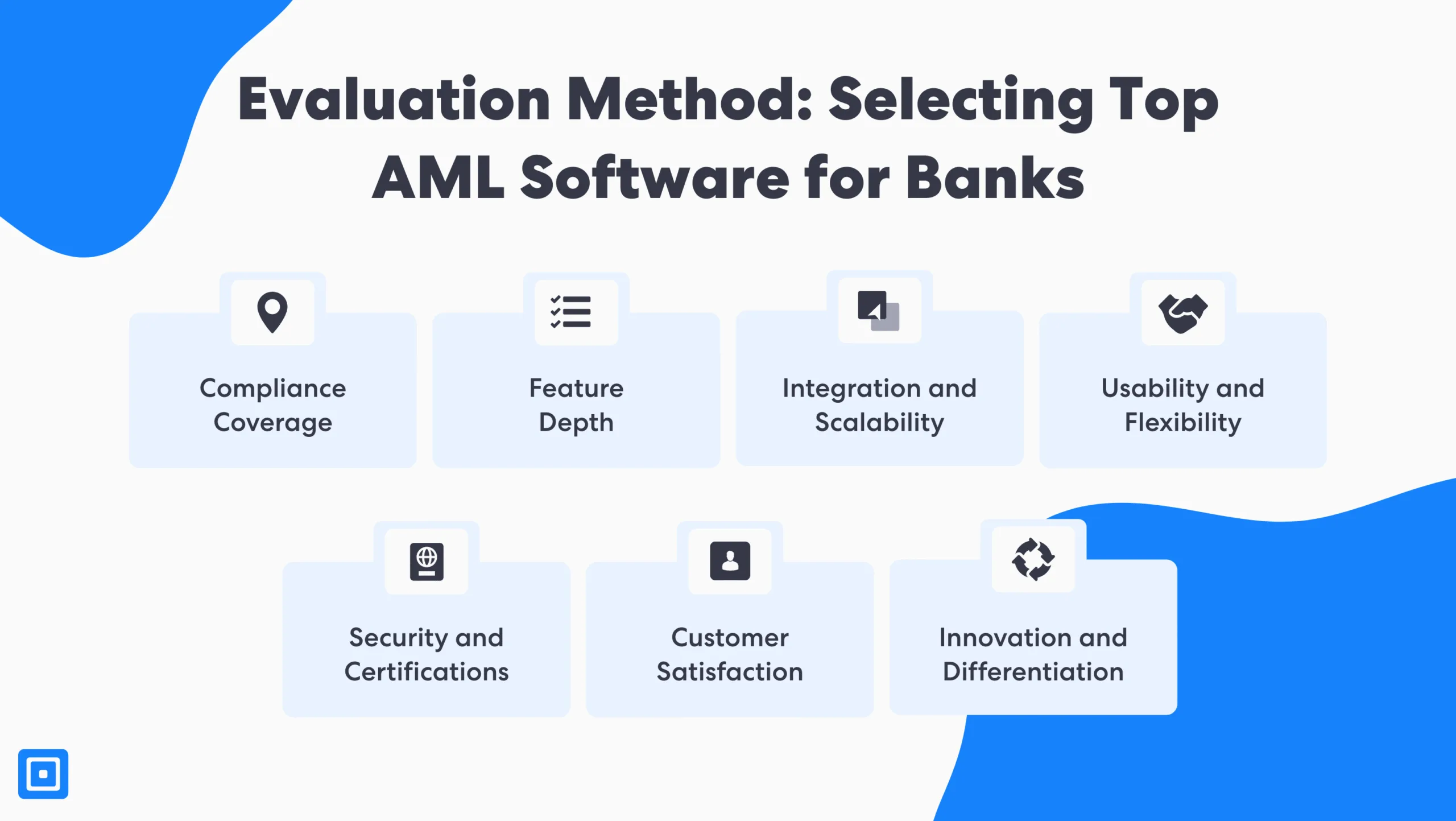 Evaluation Method: Selecting Top AML Software for Banks

Compliance Coverage

Feature Depth

Integration and Scalability

Usability and Flexibility

Security and Certifications

Customer Satisfaction

Innovation and Differentiation